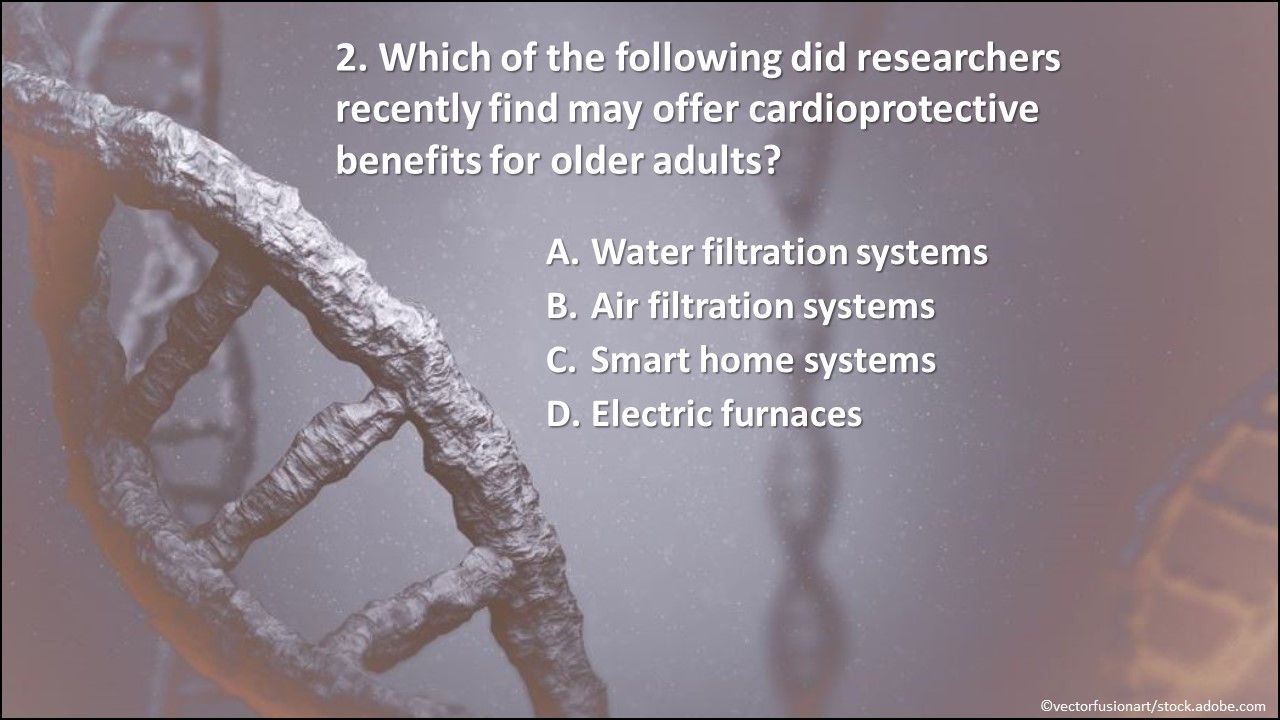 2. Which of the following did researchers recently find may offer cardioprotective benefits for older adults?

A. Water filtration systems
B. Air filtration systems
C. Smart home systems
D. Electric furnaces

©vectorfusionart/stock.adobe.com